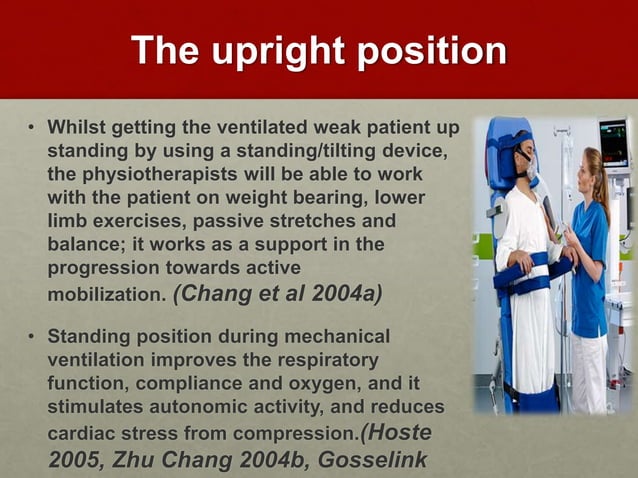 The upright position

• Whilst getting the ventilated weak patient up standing by using a standing/tilting device, the physiotherapists will be able to work with the patient on weight bearing, lower limb exercises, passive stretches and balance; it works as a support in the progression towards active mobilization. (Chang et al 2004a)

• Standing position during mechanical ventilation improves the respiratory function, compliance and oxygen, and it stimulates autonomic activity, and reduces cardiac stress from compression.(Hoste 2005, Zhu Chang 2004b, Gosselink